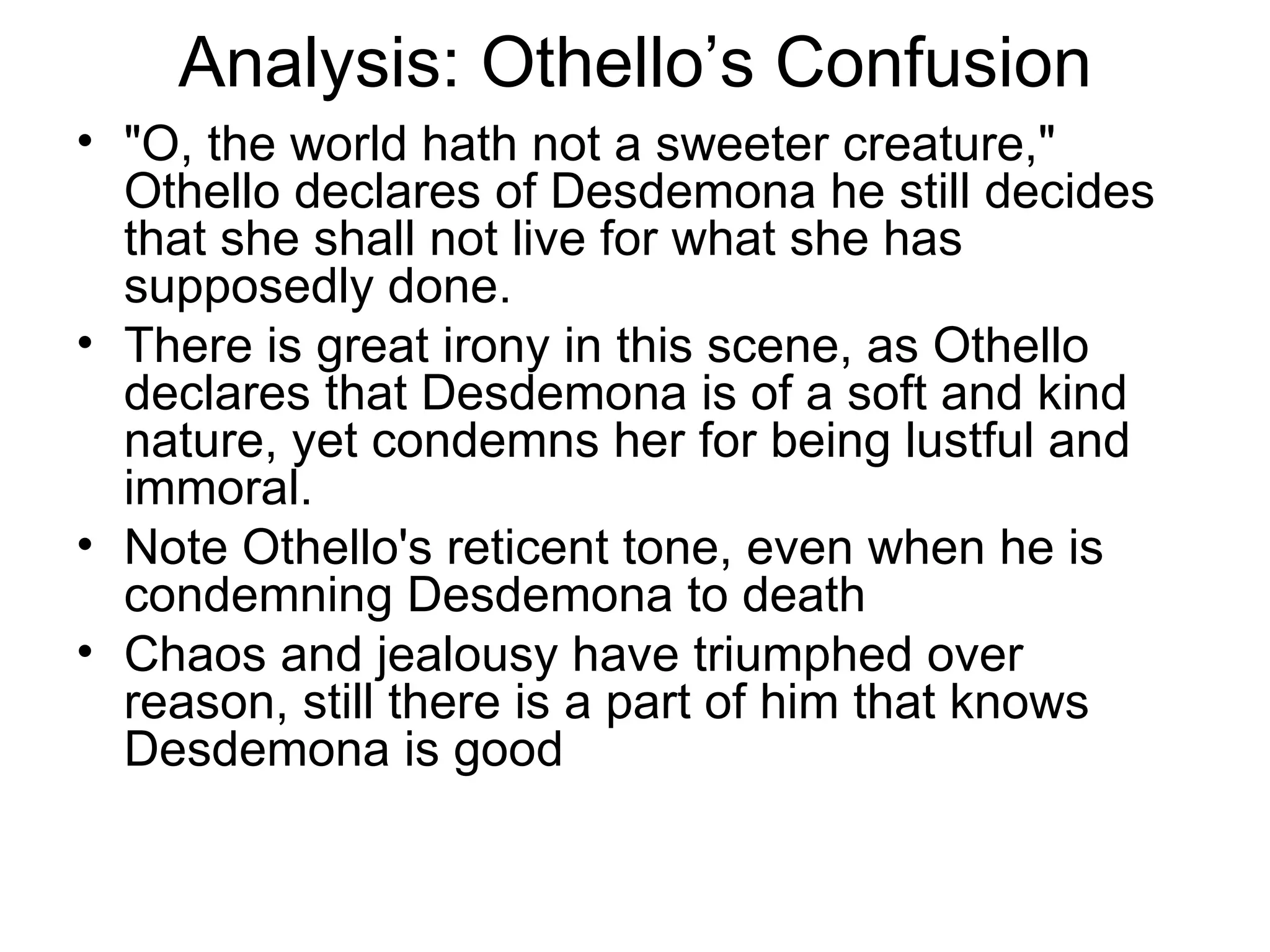 Analysis: Othello’s Confusion

• "O, the world hath not a sweeter creature," Othello declares of Desdemona he still decides that she shall not live for what she has supposedly done.
• There is great irony in this scene, as Othello declares that Desdemona is of a soft and kind nature, yet condemns her for being lustful and immoral.
• Note Othello's reticent tone, even when he is condemning Desdemona to death
• Chaos and jealousy have triumphed over reason, still there is a part of him that knows Desdemona is good